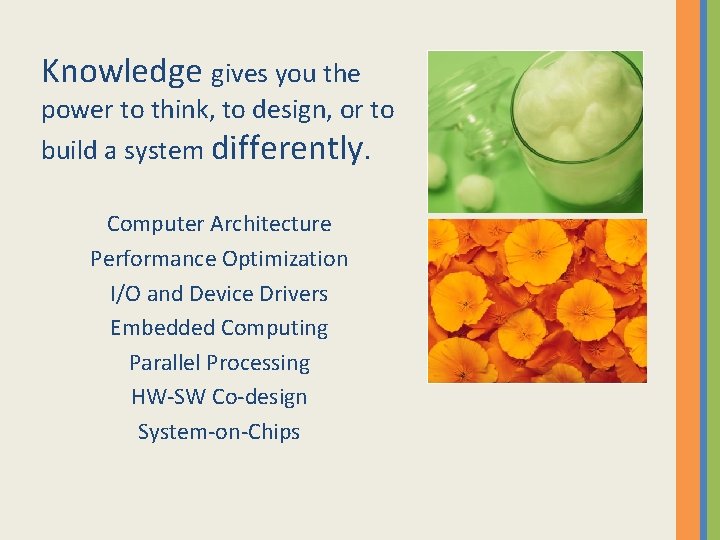 Knowledge gives you the power to think, to design, or to build a system differently.

Computer Architecture
Performance Optimization
I/O and Device Drivers
Embedded Computing
Parallel Processing
HW-SW Co-design
System-on-Chips